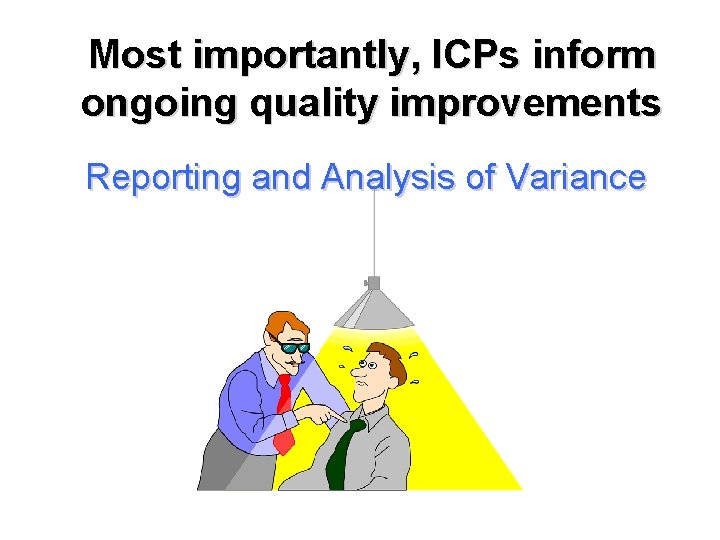 Most importantly, ICPs inform ongoing quality improvements

Reporting and Analysis of Variance